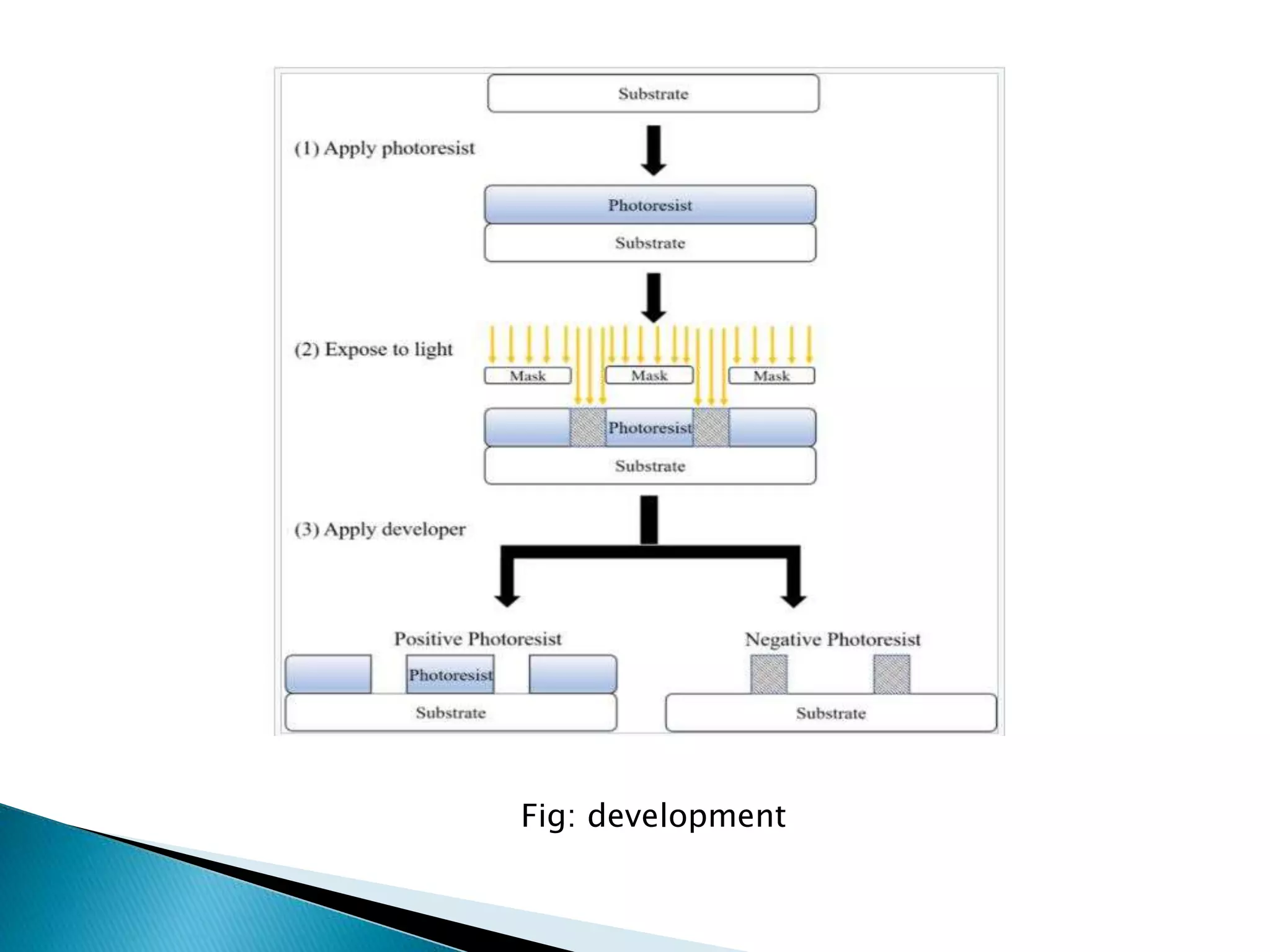 Substrate

(1) Apply photoresist

Photoresist
Substrate

(2) Expose to light

Mask Mask Mask

Photoresist
Substrate

(3) Apply developer

Positive Photoresist

Photoresist
Substrate

Negative Photoresist

Substrate

Fig: development